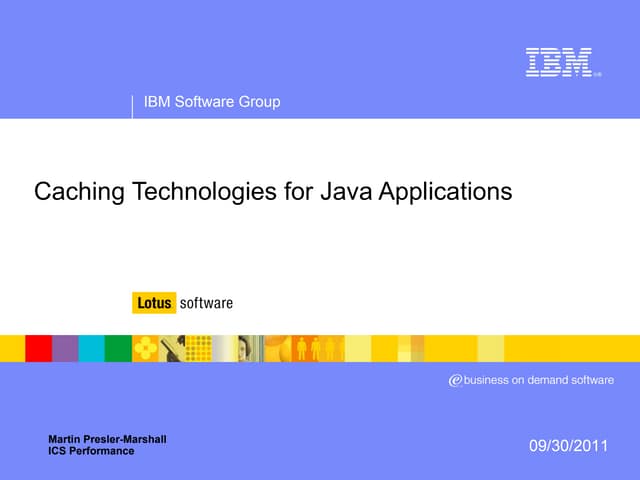 IBM

IBM Software Group

Caching Technologies for Java Applications

Lotus software

e business on demand software

Martin Presler-Marshall
ICS Performance

09/30/2011